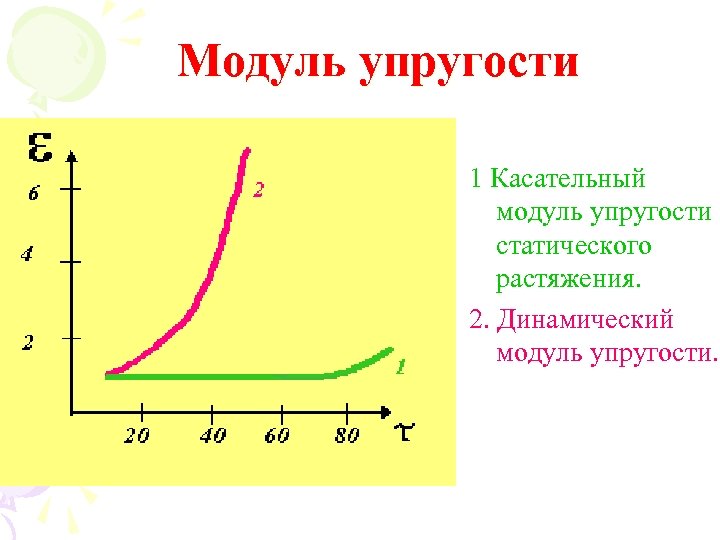 Модуль упругости

$\varepsilon$

6

4

2

2

1

20 40 60 80 $\tau$

1 Касательный модуль упругости статического растяжения.

2. Динамический модуль упругости.